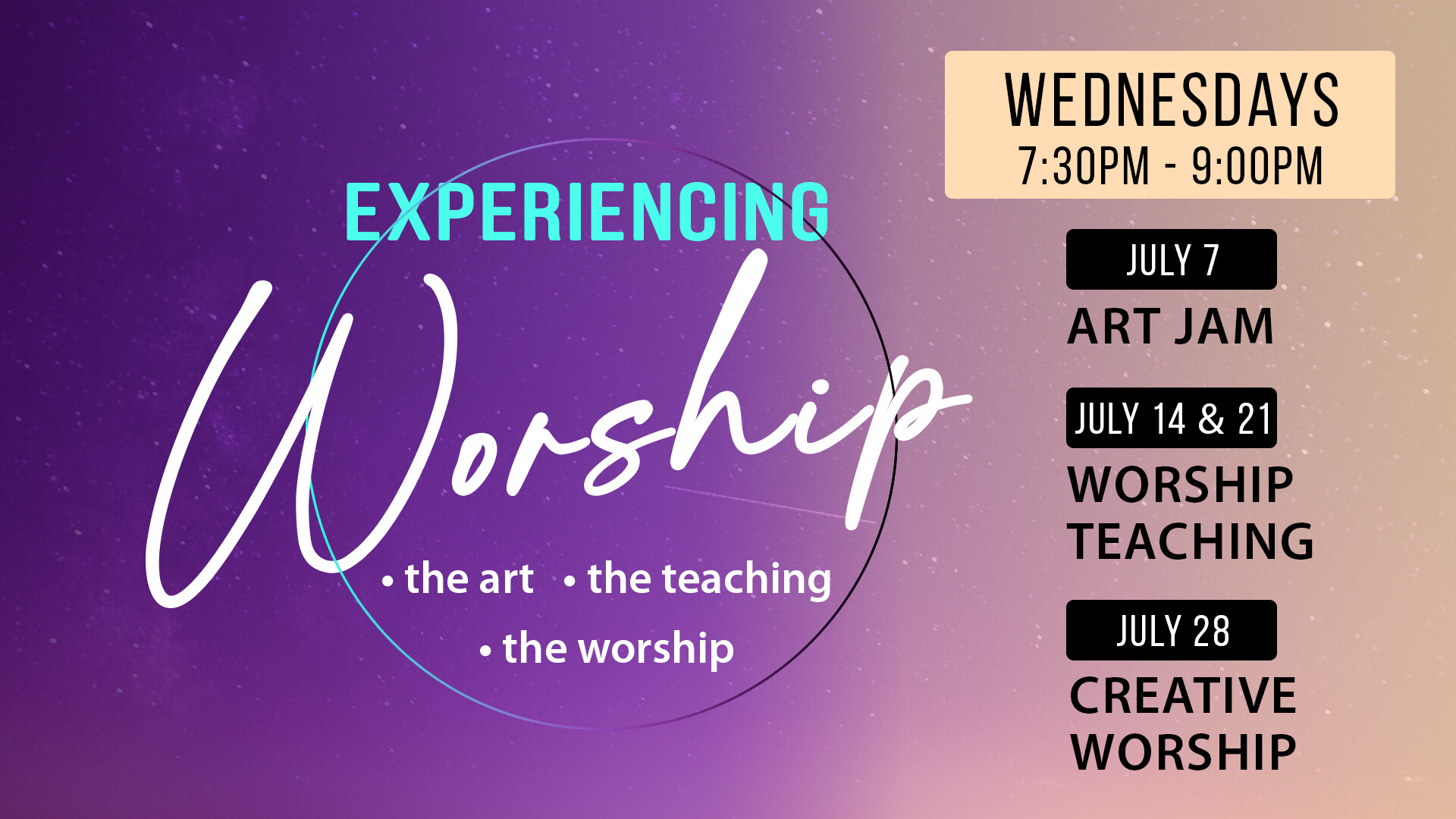 EXPERIENCING
Worship
• the art • the teaching
• the worship

WEDNESDAYS
7:30PM - 9:00PM

JULY 7
ART JAM

JULY 14 & 21
WORSHIP TEACHING

JULY 28
CREATIVE WORSHIP